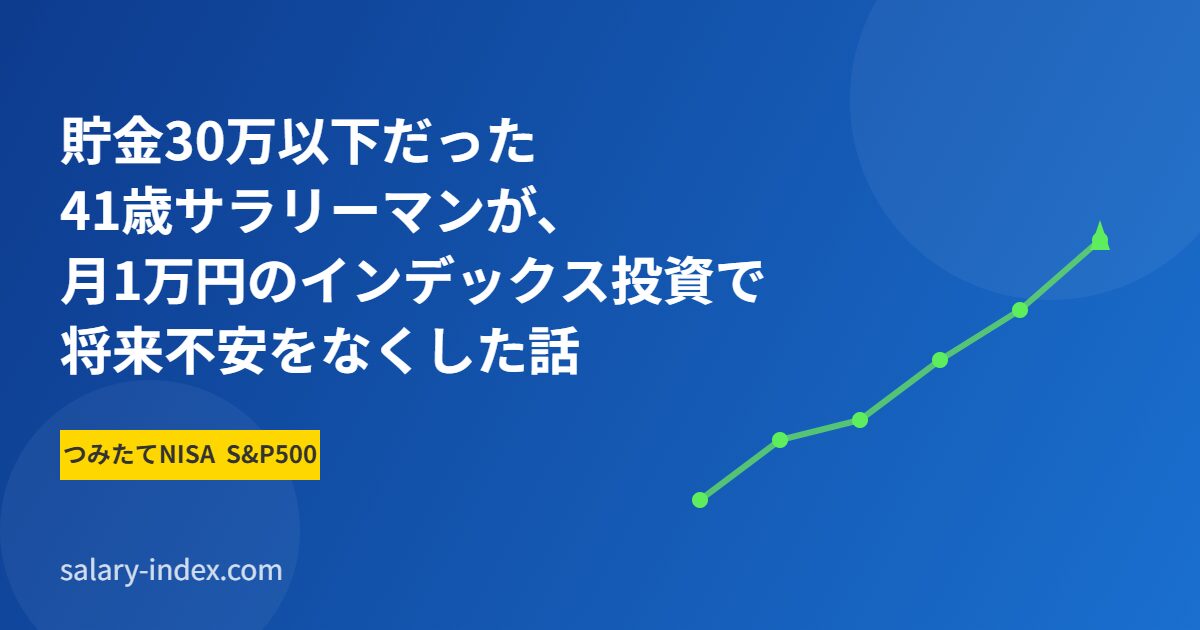 貯金30万以下だった
41歳サラリーマンが、
月1万円のインデックス投資で
将来不安をなくした話

つみたてNISA S&P500

salary-index.com